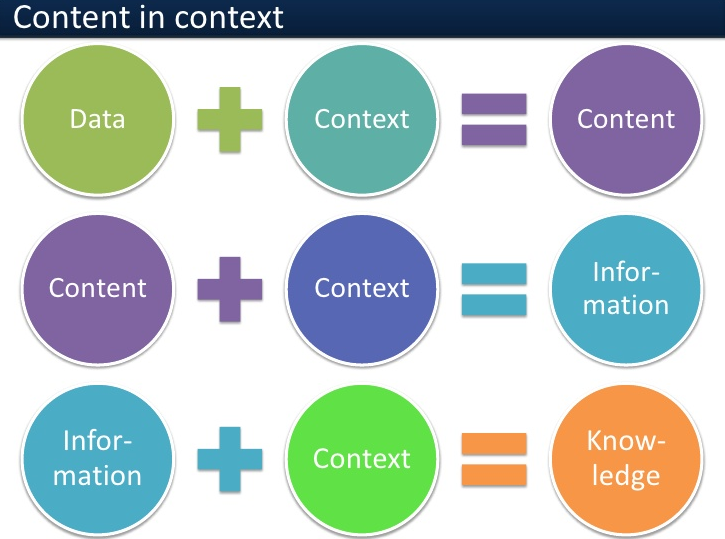 Content in context

Data + Context = Content

Content + Context = Information

Information + Context = Knowledge